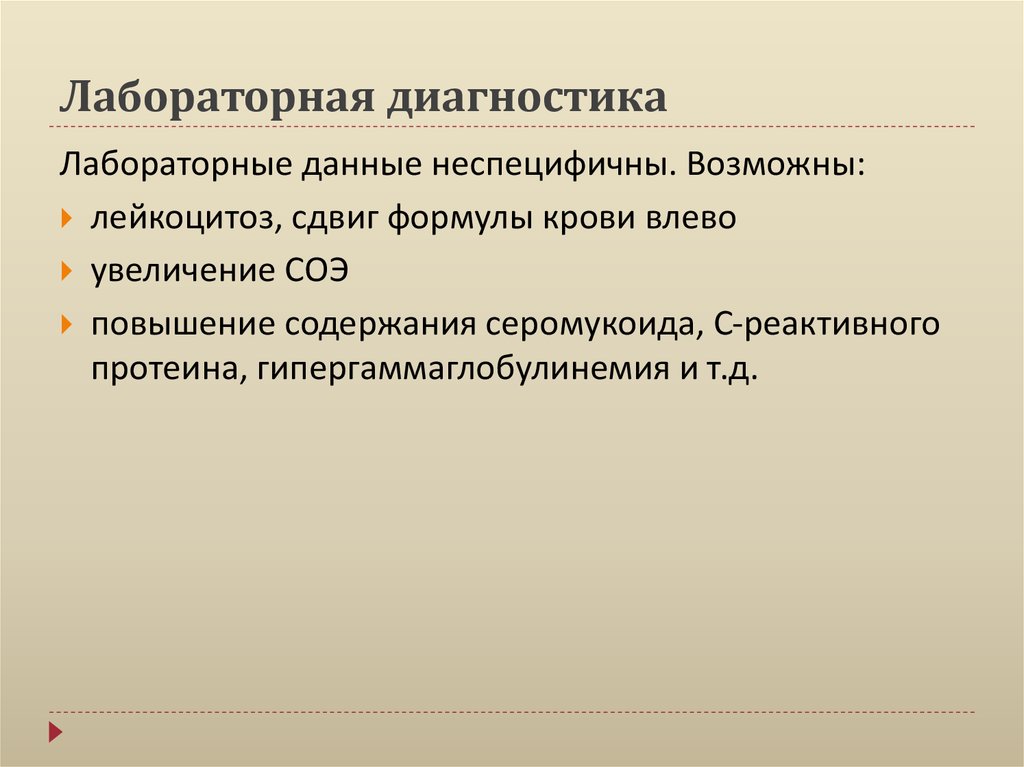 Лабораторная диагностика

Лабораторные данные неспецифичны. Возможны:

лейкоцитоз, сдвиг формулы крови влево

увеличение СОЭ

повышение содержания серомукоида, С-реактивного протеина, гипергаммаглобулинемия и т.д.